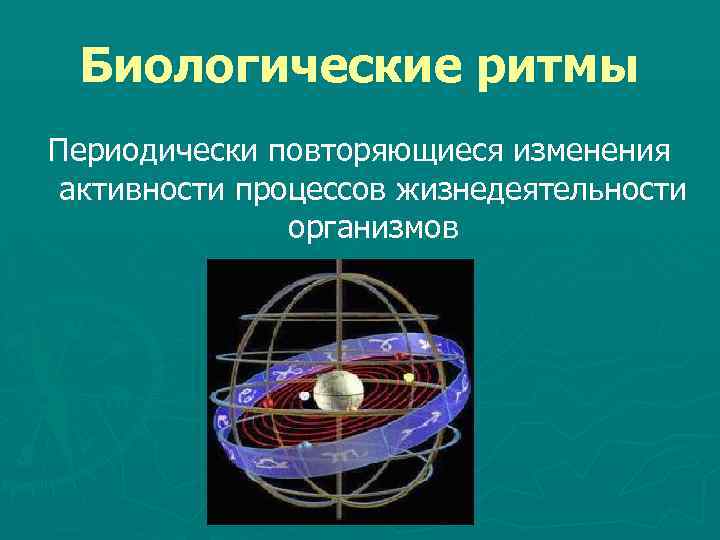 Биологические ритмы

Периодически повторяющиеся изменения активности процессов жизнедеятельности организмов